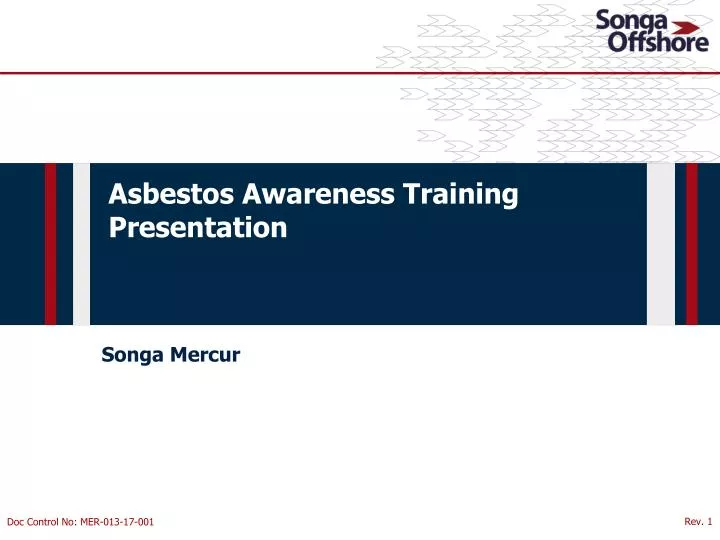 Songa Offshore

Asbestos Awareness Training Presentation

Songa Mercur

Doc Control No: MER-013-17-001

Rev. 1